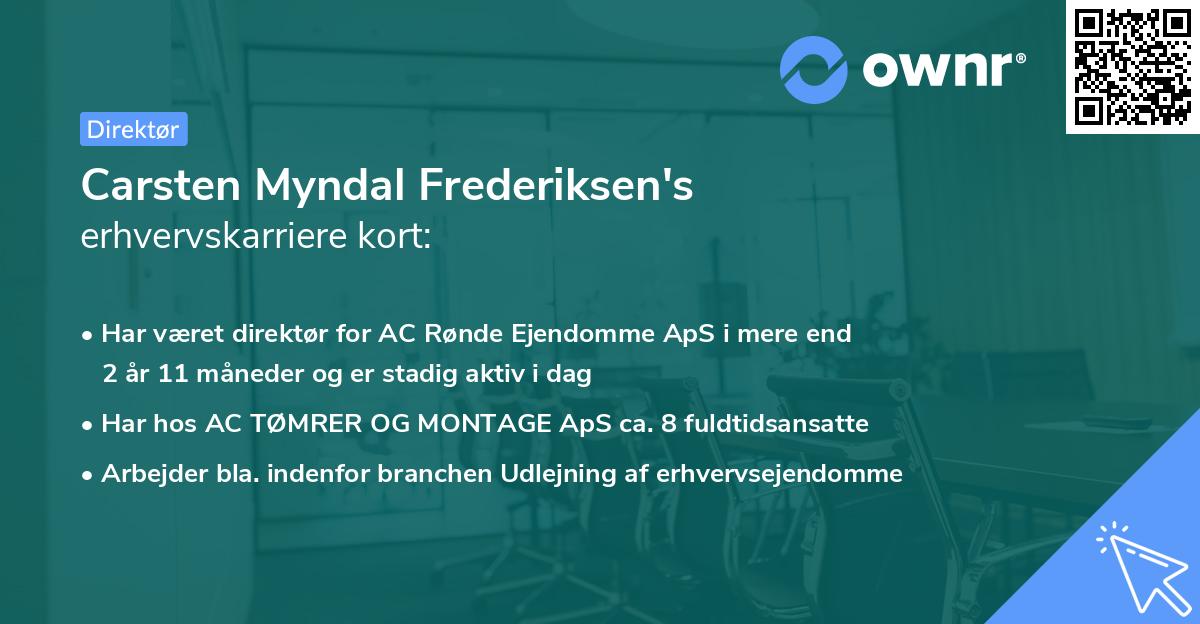 ownr®

Direktør

Carsten Myndal Frederiksen's erhvervskarriere kort:

• Har været direktør for AC Rønde Ejendomme ApS i mere end 2 år 11 måneder og er stadig aktiv i dag

• Har hos AC TØMRER OG MONTAGE ApS ca. 8 fuldtidsansatte

• Arbejder bla. indenfor branchen Udlejning af erhvervsejendomme